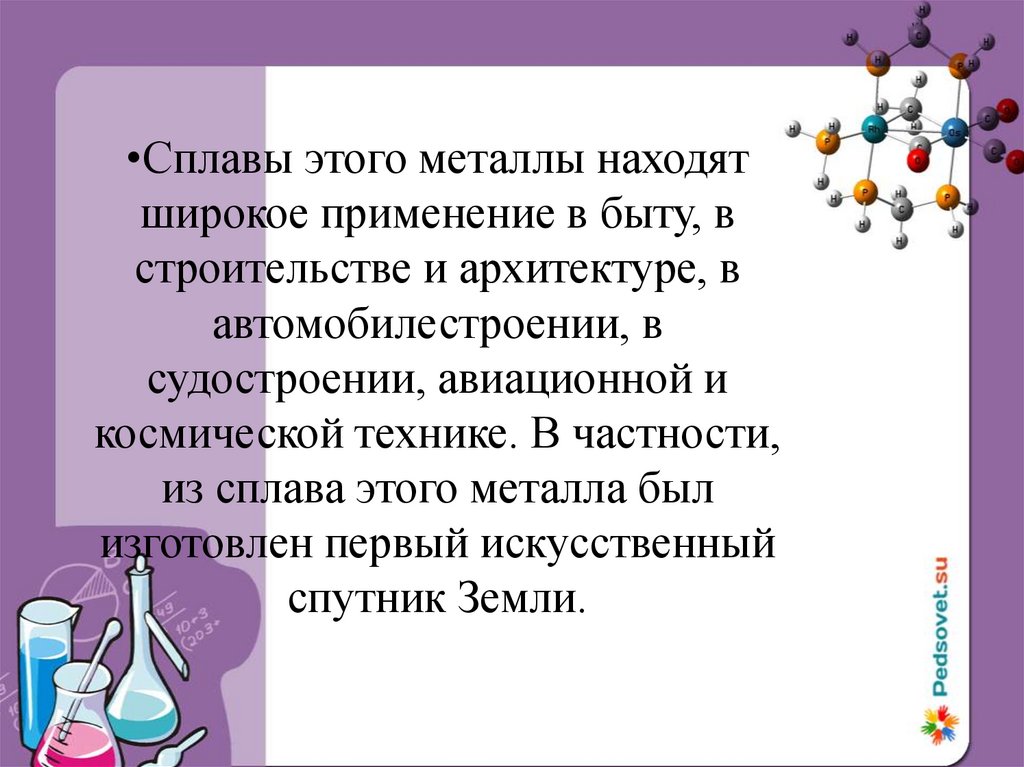 •Сплавы этого металлы находят широкое применение в быту, в строительстве и архитектуре, в автомобилестроении, в судостроении, авиационной и космической технике. В частности, из сплава этого металла был изготовлен первый искусственный спутник Земли.

Pedsovet.su